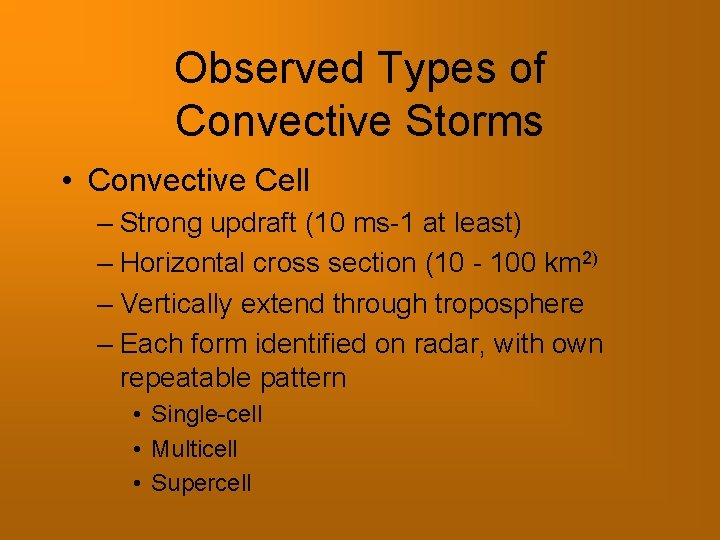 Observed Types of Convective Storms

• Convective Cell
– Strong updraft (10 ms-1 at least)
– Horizontal cross section (10 - 100 km$^{2)}$
– Vertically extend through troposphere
– Each form identified on radar, with own repeatable pattern
• Single-cell
• Multicell
• Supercell